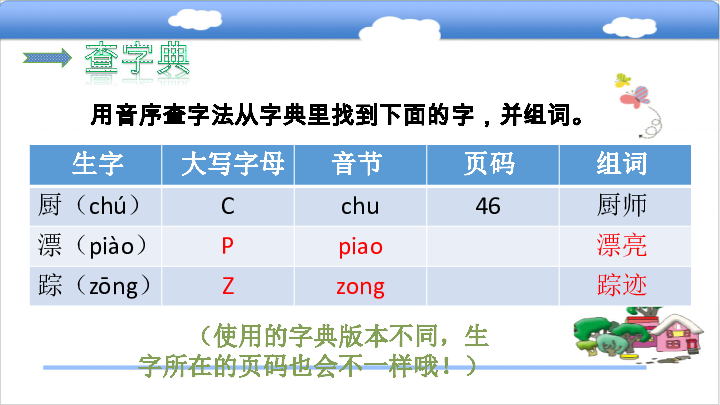 查字典

用音序查字法从字典里找到下面的字，并组词。

| 生字 | 大写字母 | 音节 | 页码 | 组词 |
|---|---|---|---|---|
| 厨（chú） | C | chu | 46 | 厨师 |
| 漂（piào） | P | piao | | 漂亮 |
| 踪（zōng） | Z | zong | | 踪迹 |

（使用的字典版本不同，生字所在的页码也会不一样哦！）